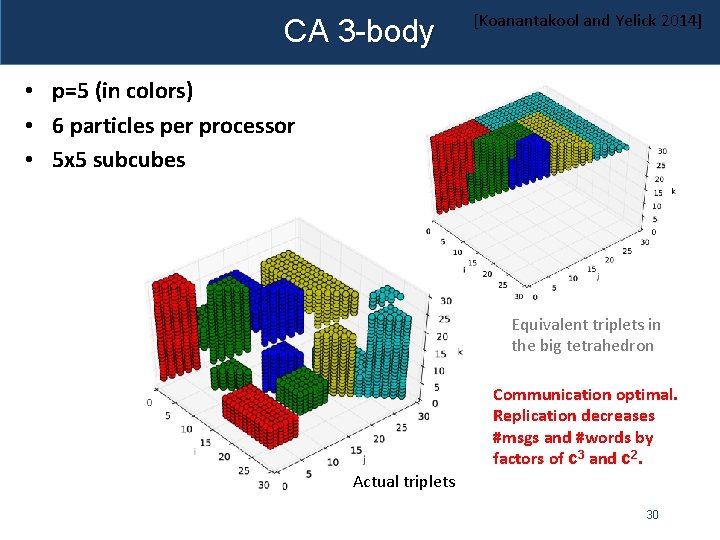 CA 3-body

[Koanantakool and Yelick 2014]

• p=5 (in colors)
• 6 particles per processor
• 5x5 subcubes

30 25 20 15 10 5 0 k
0 5 10 15 20 25 30 i
0 5 10 15 20 25 30 j

Equivalent triplets in the big tetrahedron

30 25 20 15 10 5 0 k
0 5 10 15 20 25 30 i
0 5 10 15 20 25 30 j

Actual triplets

Communication optimal. Replication decreases #msgs and #words by factors of $c^3$ and $c^2$.

30